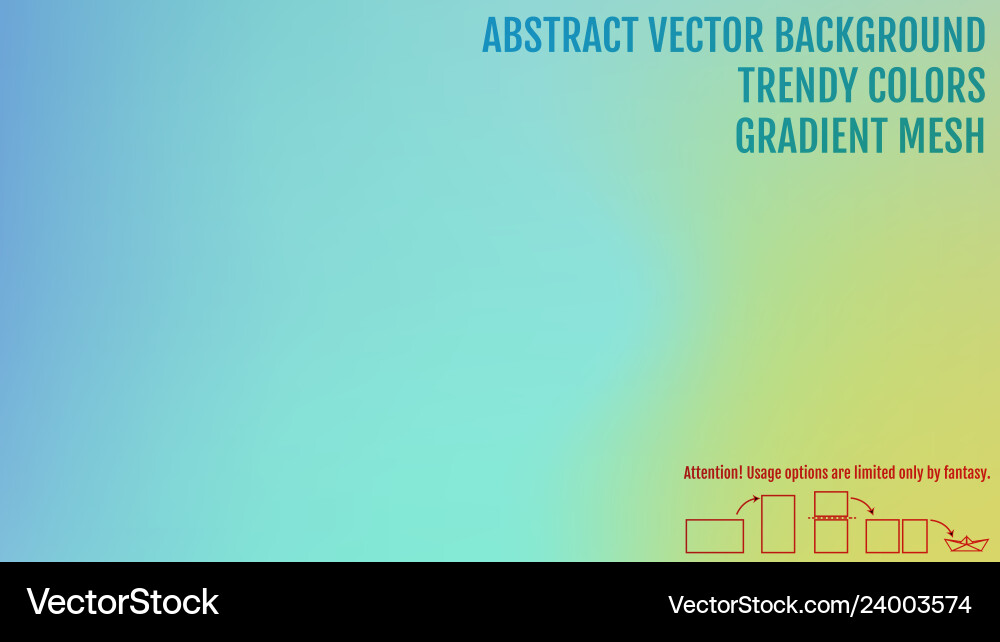 ABSTRACT VECTOR BACKGROUND
TRENDY COLORS
GRADIENT MESH

Attention! Usage options are limited only by fantasy.

VectorStock

VectorStock.com/24003574